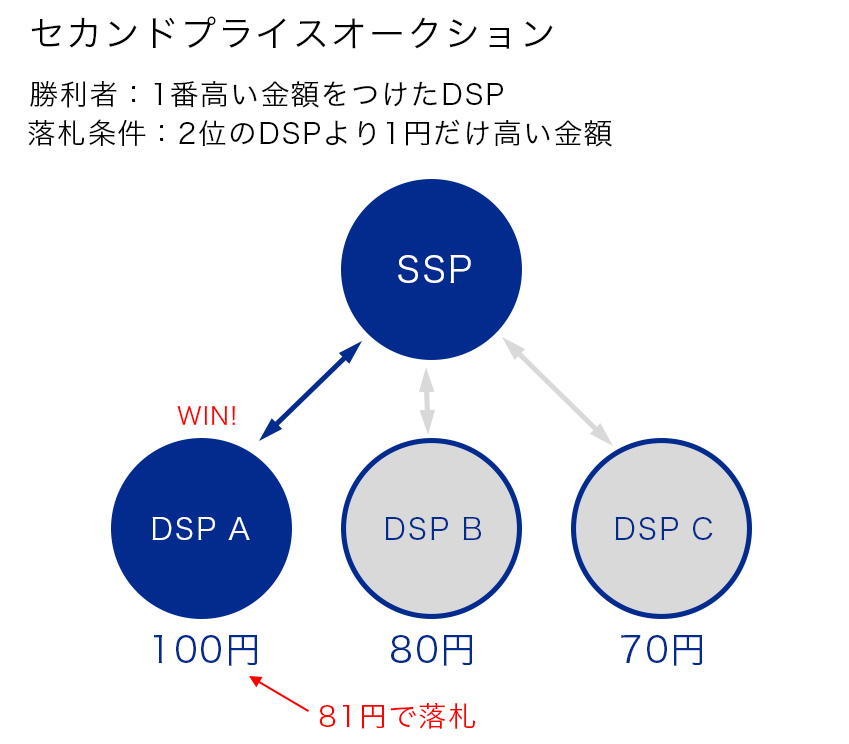 セカンドプライスオークション

勝利者：1番高い金額をつけたDSP
落札条件：2位のDSPより1円だけ高い金額

SSP

WIN!

DSP A

DSP B

DSP C

100円

80円

70円

81円で落札